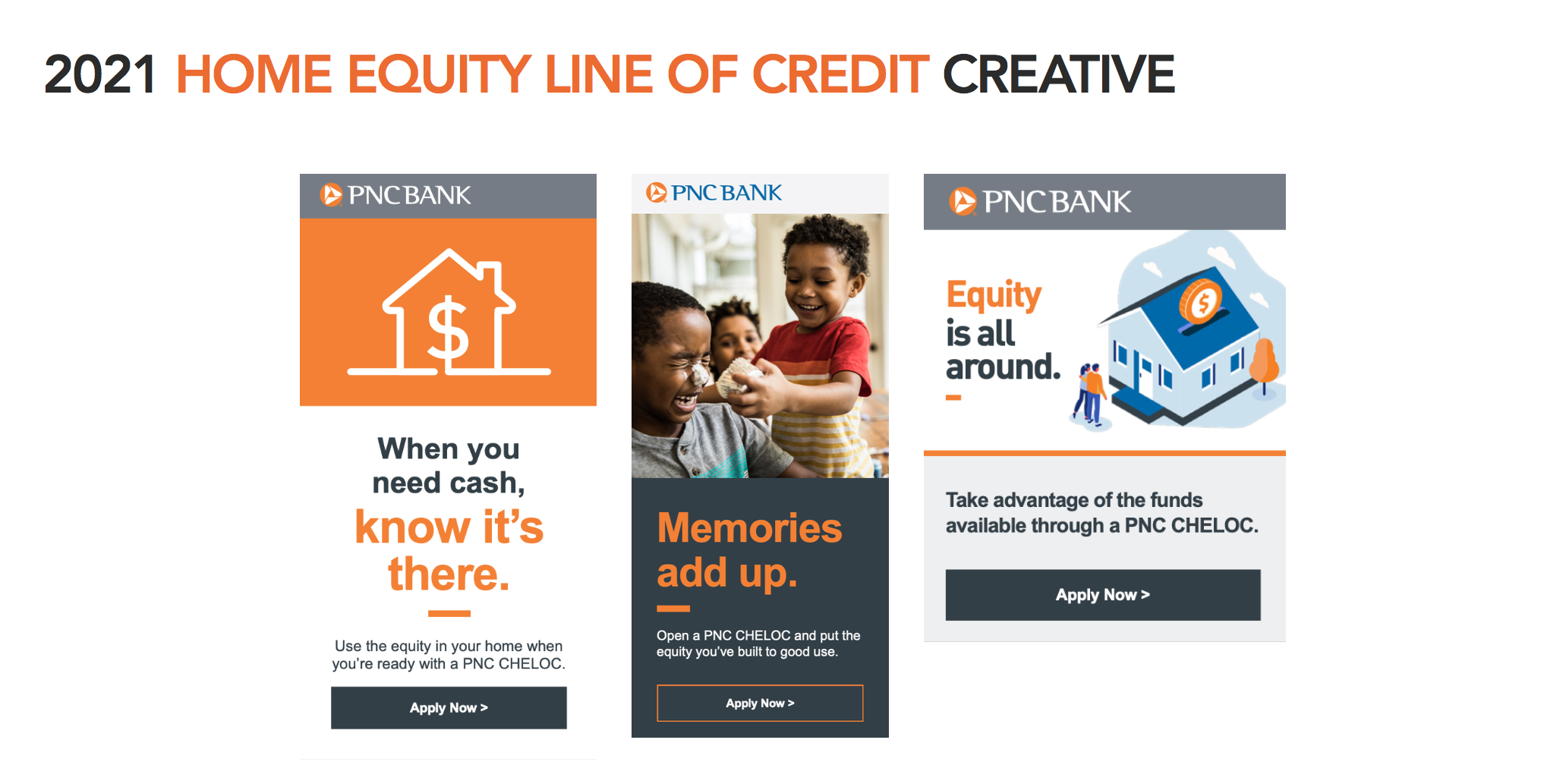 2021 HOME EQUITY LINE OF CREDIT CREATIVE

PNC BANK

$

When you need cash, know it's there.

Use the equity in your home when you're ready with a PNC CHELOC.

Apply Now >

PNC BANK

Memories add up.

Open a PNC CHELOC and put the equity you've built to good use.

Apply Now >

PNC BANK

Equity is all around.

$

Take advantage of the funds available through a PNC CHELOC.

Apply Now >